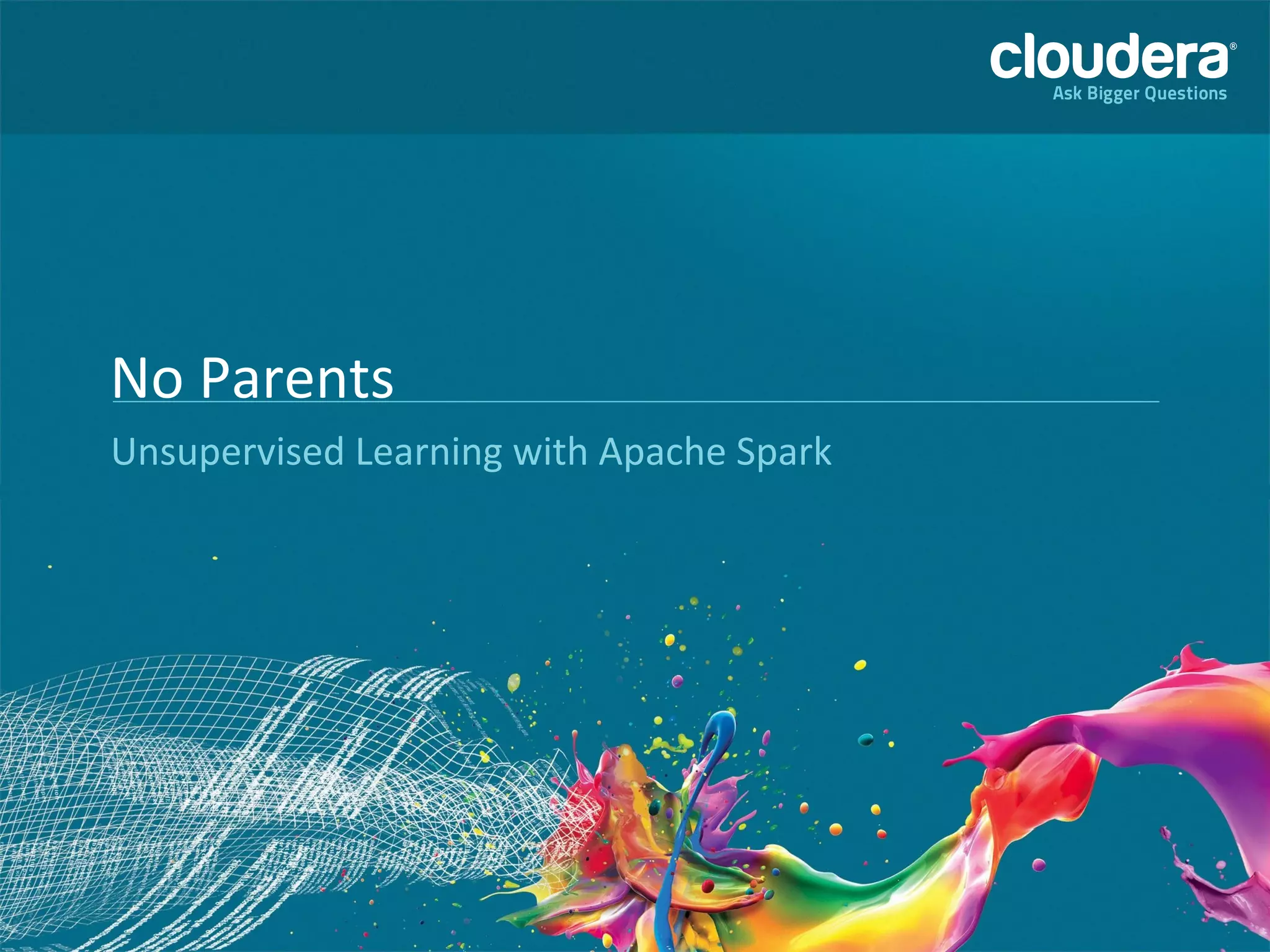 cloudera®
Ask Bigger Questions

No Parents

Unsupervised Learning with Apache Spark